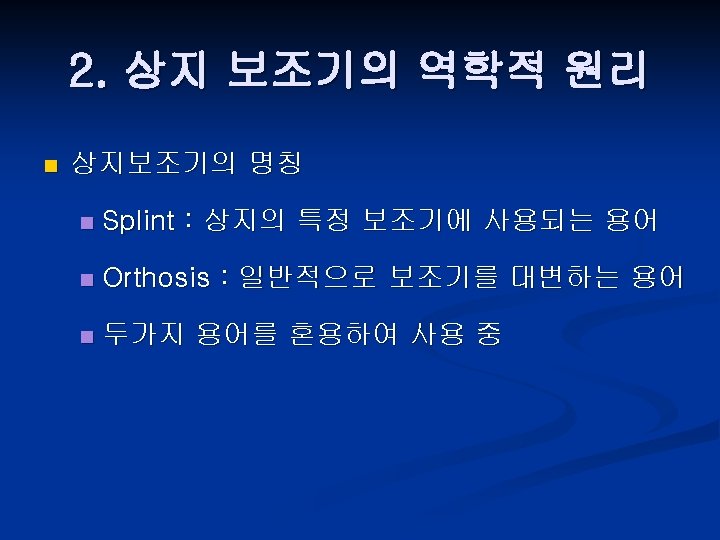 2. 상지 보조기의 역학적 원리

상지보조기의 명칭

Splint : 상지의 특정 보조기에 사용되는 용어

Orthosis : 일반적으로 보조기를 대변하는 용어

두가지 용어를 혼용하여 사용 중